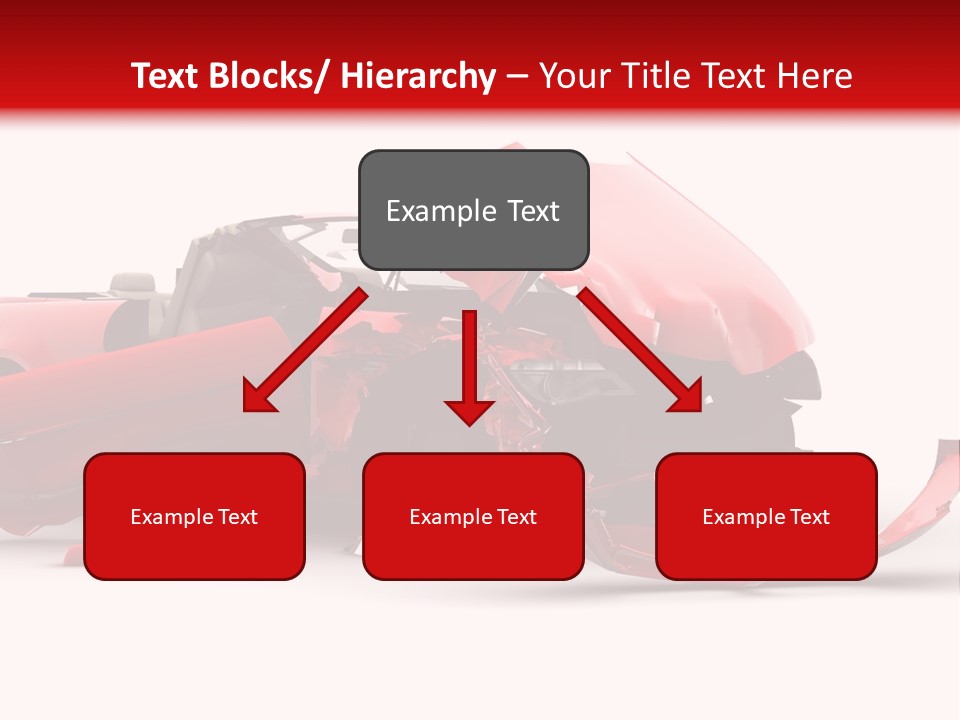 Text Blocks/ Hierarchy – Your Title Text Here

Example Text

Example Text

Example Text

Example Text